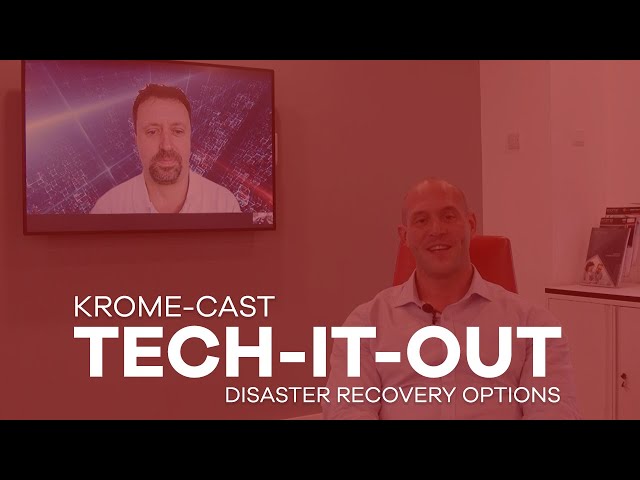 KROME-CAST
TECH-IT-OUT
DISASTER RECOVERY OPTIONS